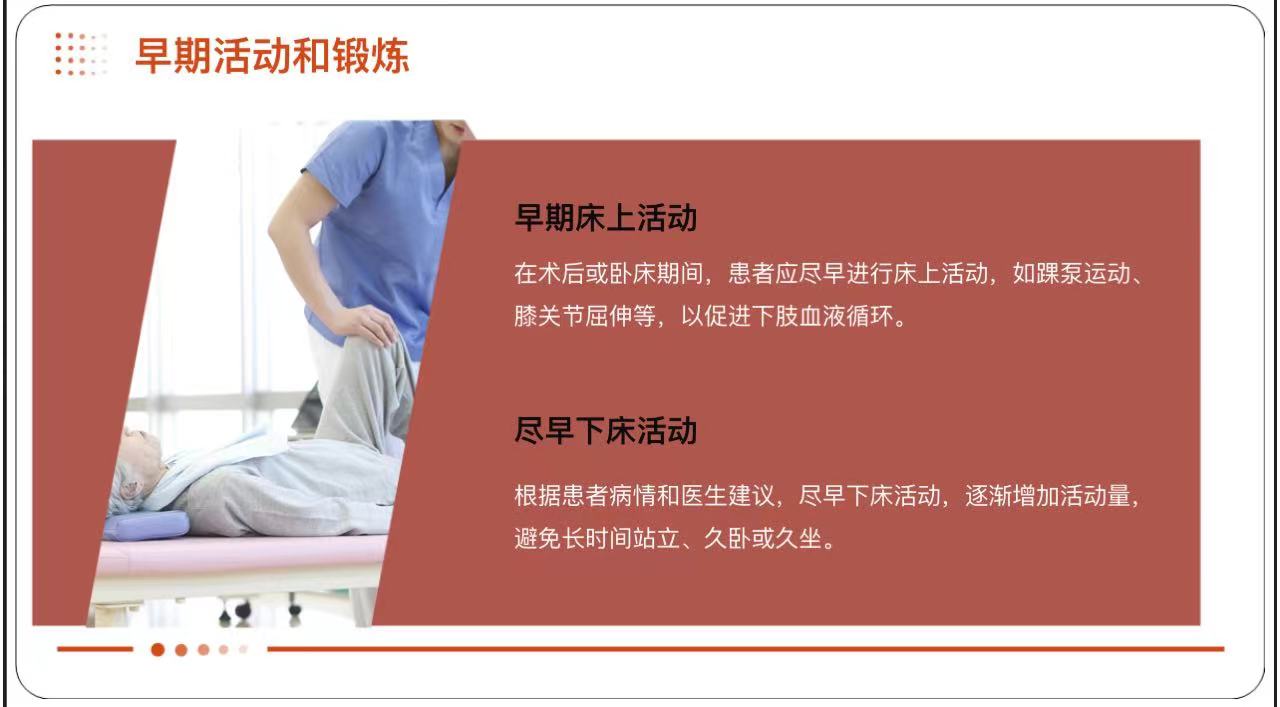 早期活动和锻炼

早期床上活动

在术后或卧床期间，患者应尽早进行床上活动，如踝泵运动、膝关节屈伸等，以促进下肢血液循环。

尽早下床活动

根据患者病情和医生建议，尽早下床活动，逐渐增加活动量，避免长时间站立、久卧或久坐。